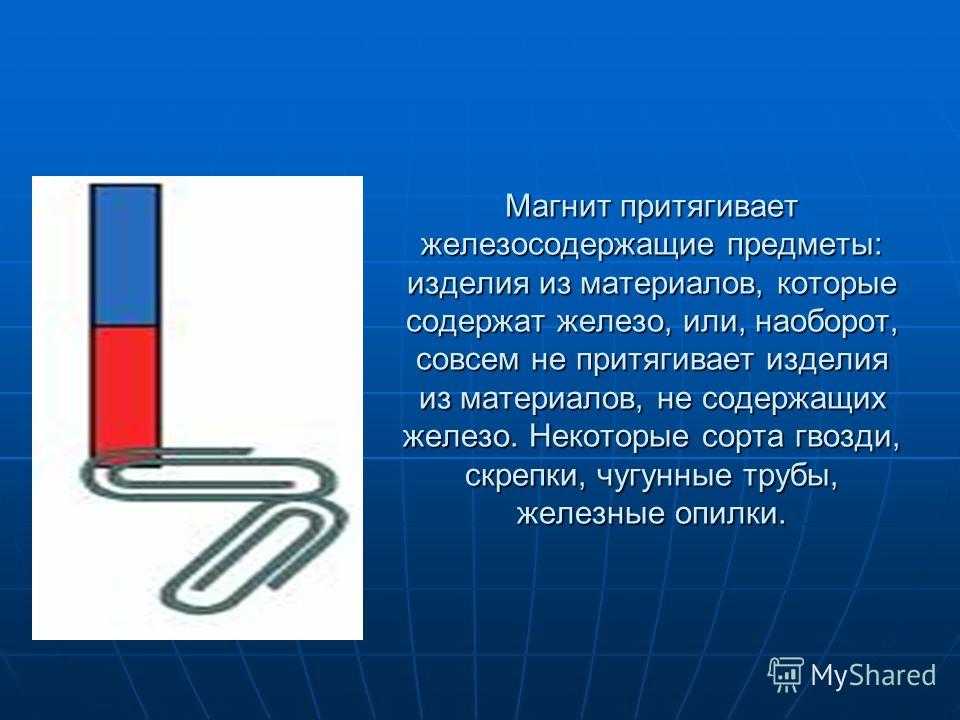 Магнит притягивает железосодержащие предметы: изделия из материалов, которые содержат железо, или, наоборот, совсем не притягивает изделия из материалов, не содержащих железо. Некоторые сорта гвозди, скрепки, чугунные трубы, железные опилки.

MyShared